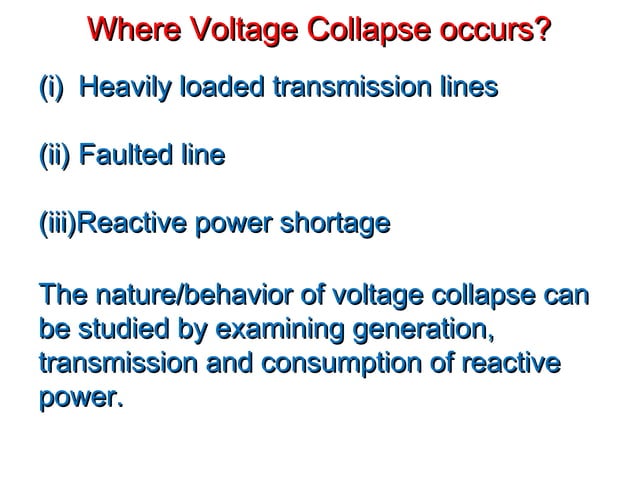 Where Voltage Collapse occurs?

(i) Heavily loaded transmission lines

(ii) Faulted line

(iii)Reactive power shortage

The nature/behavior of voltage collapse can be studied by examining generation, transmission and consumption of reactive power.